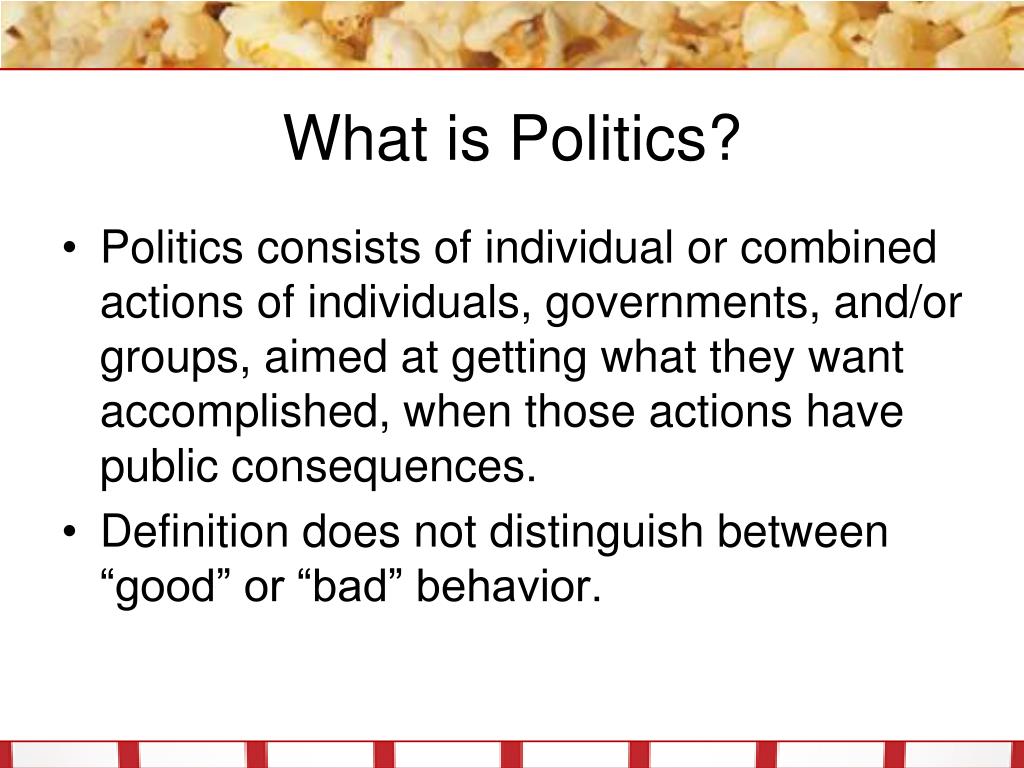 What is Politics?

• Politics consists of individual or combined actions of individuals, governments, and/or groups, aimed at getting what they want accomplished, when those actions have public consequences.
• Definition does not distinguish between “good” or “bad” behavior.